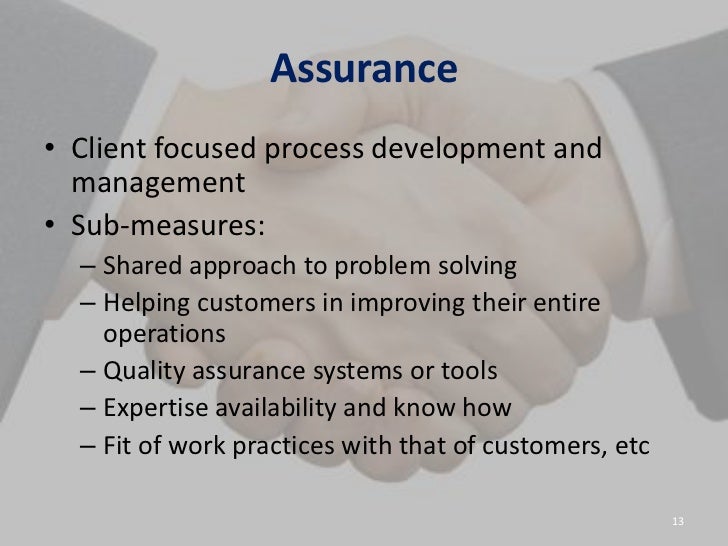 Assurance

• Client focused process development and management
• Sub-measures:
– Shared approach to problem solving
– Helping customers in improving their entire operations
– Quality assurance systems or tools
– Expertise availability and know how
– Fit of work practices with that of customers, etc

13